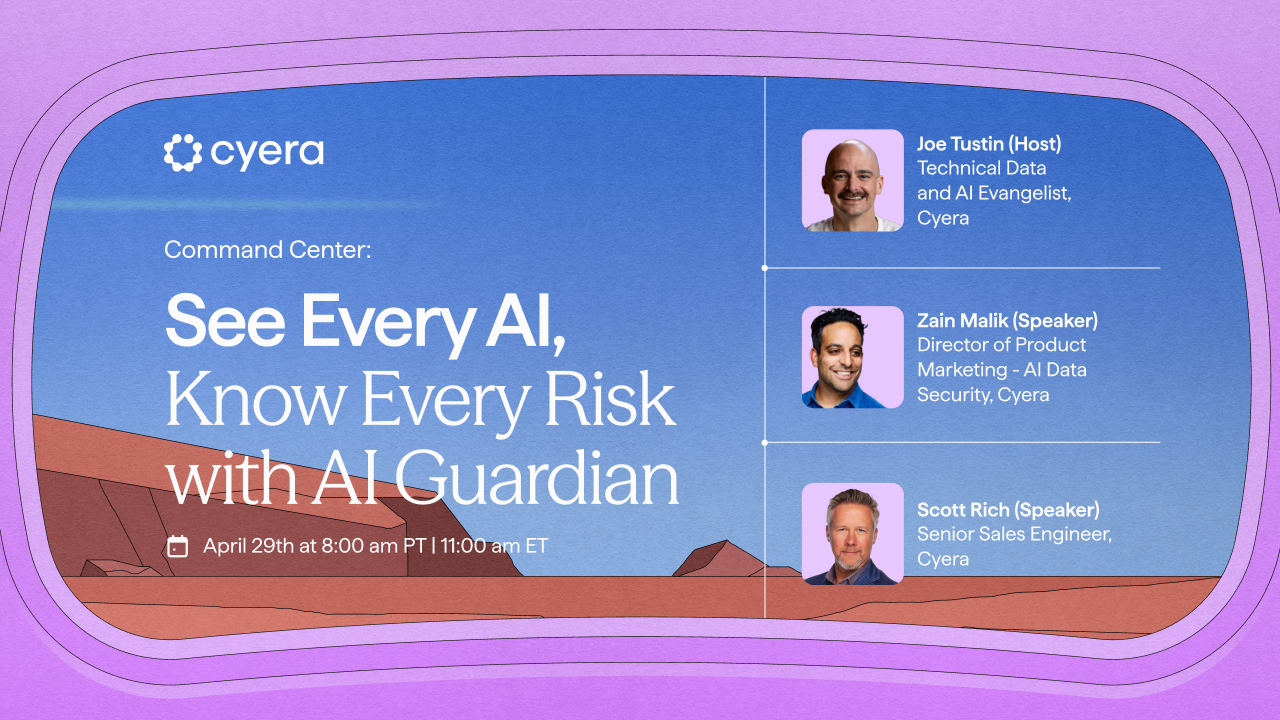 cyera

Command Center:

See Every AI, Know Every Risk with AI Guardian

April 29th at 8:00 am PT | 11:00 am ET

Joe Tustin (Host)
Technical Data and AI Evangelist, Cyera

Zain Malik (Speaker)
Director of Product Marketing - AI Data Security, Cyera

Scott Rich (Speaker)
Senior Sales Engineer, Cyera